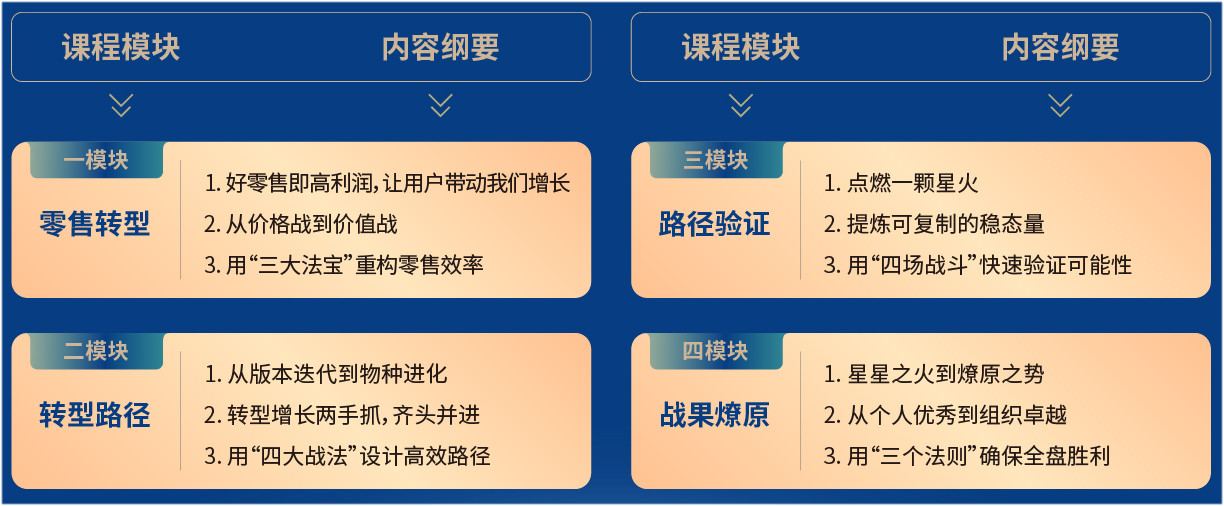 课程模块　内容纲要

一模块
零售转型
1. 好零售即高利润，让用户带动我们增长
2. 从价格战到价值战
3. 用“三大法宝”重构零售效率

二模块
转型路径
1. 从版本迭代到物种进化
2. 转型增长两手抓，齐头并进
3. 用“四大战法”设计高效路径

课程模块　内容纲要

三模块
路径验证
1. 点燃一颗星火
2. 提炼可复制的稳态量
3. 用“四场战斗”快速验证可能性

四模块
战果燎原
1. 星星之火到燎原之势
2. 从个人优秀到组织卓越
3. 用“三个法则”确保全盘胜利